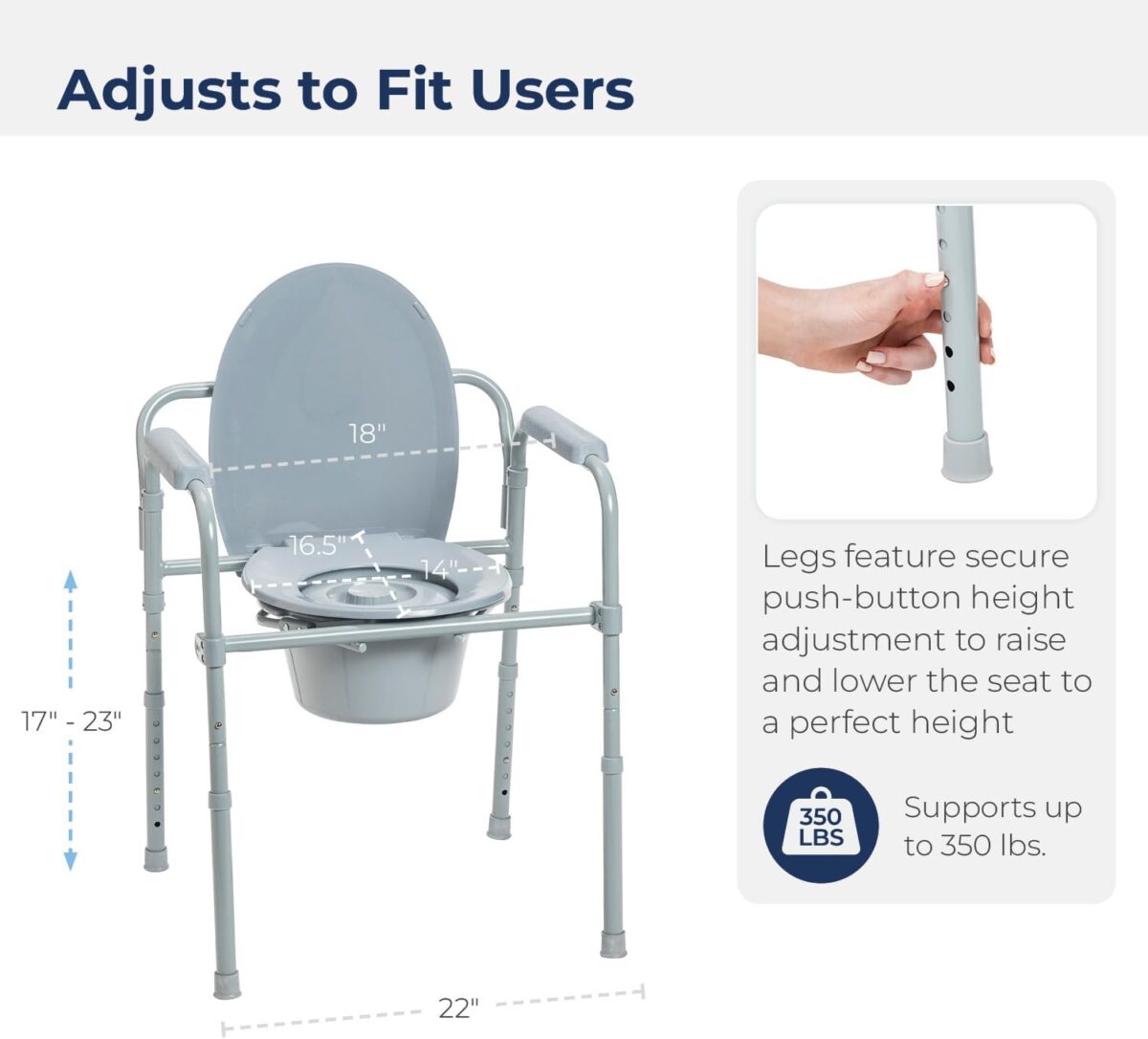 Adjusts to Fit Users

18"

16.5"

14"

17" - 23"

22"

Legs feature secure push-button height adjustment to raise and lower the seat to a perfect height

350 LBS

Supports up to 350 lbs.